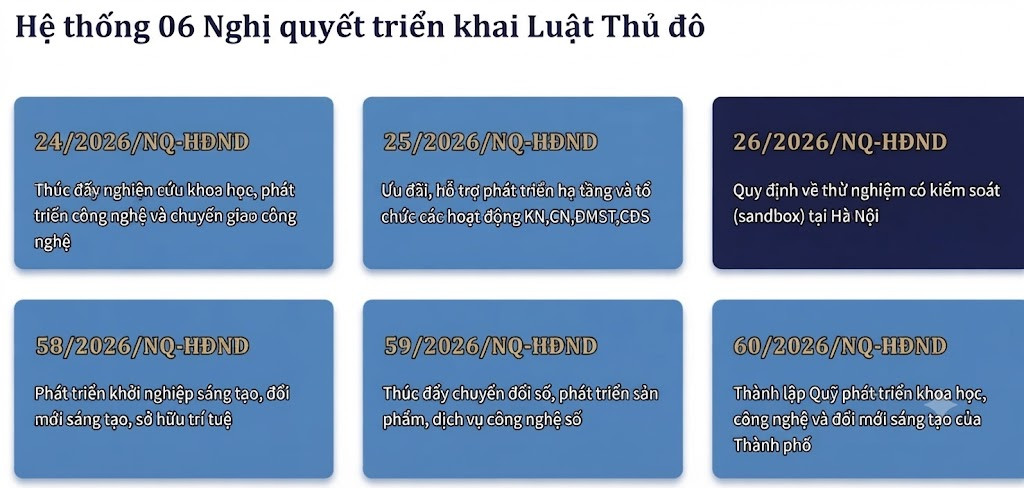 Hệ thống 06 Nghị quyết triển khai Luật Thủ đô

24/2026/NQ-HĐND

Thúc đẩy nghiên cứu khoa học, phát triển công nghệ và chuyển giao công nghệ

25/2026/NQ-HĐND

Ưu đãi, hỗ trợ phát triển hạ tầng và tổ chức các hoạt động KN,CN,ĐMST,CĐS

26/2026/NQ-HĐND

Quy định về thử nghiệm có kiểm soát (sandbox) tại Hà Nội

58/2026/NQ-HĐND

Phát triển khởi nghiệp sáng tạo, đổi mới sáng tạo, sở hữu trí tuệ

59/2026/NQ-HĐND

Thúc đẩy chuyển đổi số, phát triển sản phẩm, dịch vụ công nghệ số

60/2026/NQ-HĐND

Thành lập Quỹ phát triển khoa học, công nghệ và đổi mới sáng tạo của Thành phố